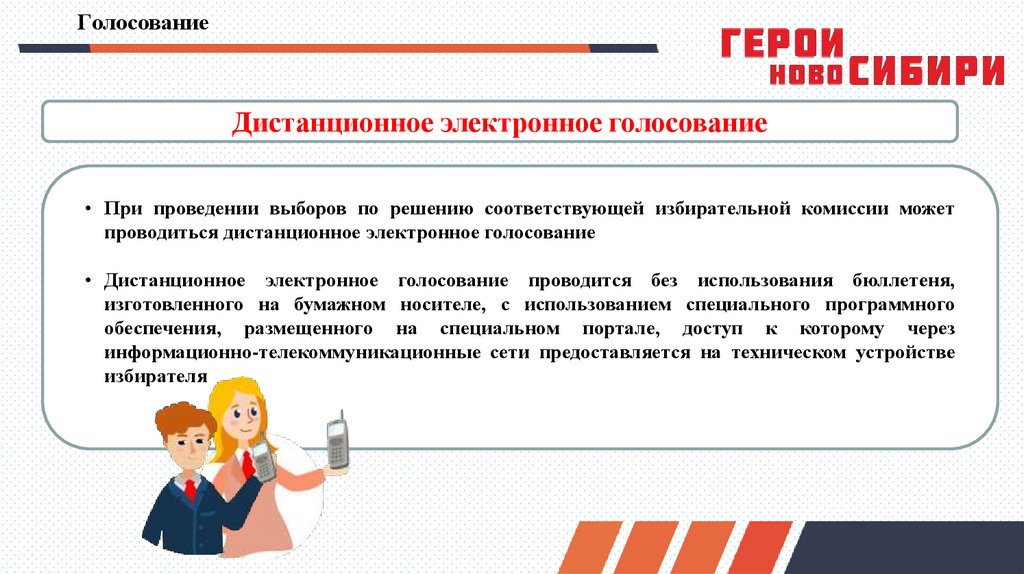 Голосование

ГЕРОИ НОВОСИБИРИ

Дистанционное электронное голосование

• При проведении выборов по решению соответствующей избирательной комиссии может проводиться дистанционное электронное голосование

• Дистанционное электронное голосование проводится без использования бюллетеня, изготовленного на бумажном носителе, с использованием специального программного обеспечения, размещенного на специальном портале, доступ к которому через информационно-телекоммуникационные сети предоставляется на техническом устройстве избирателя